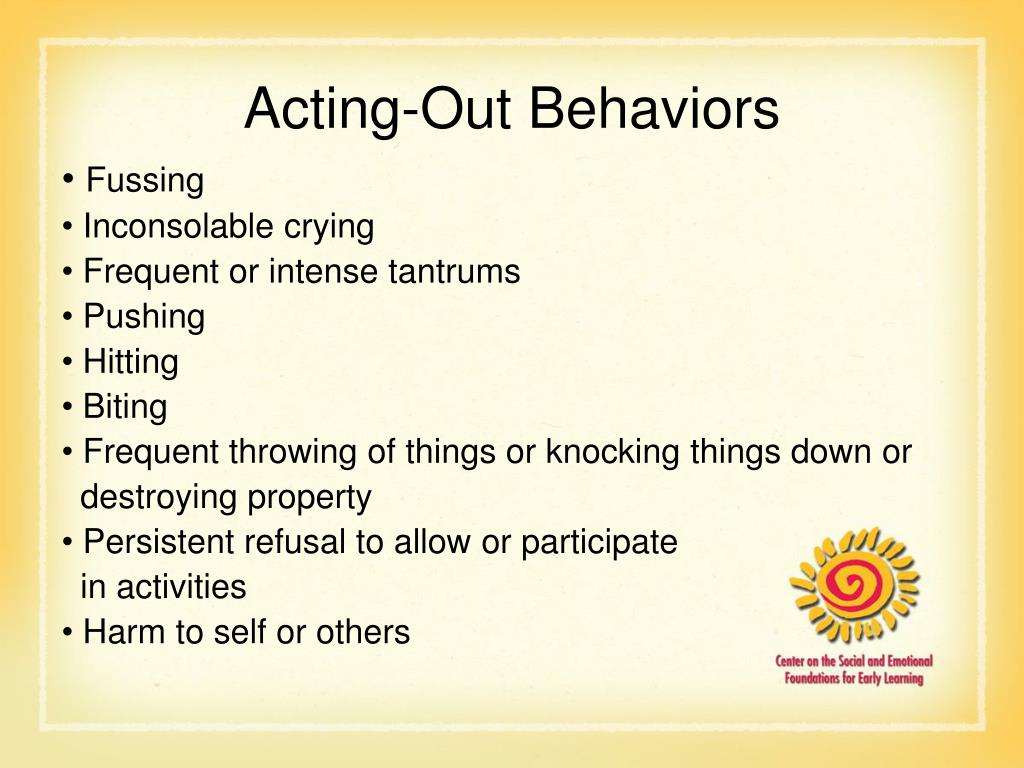 Acting-Out Behaviors

• Fussing
• Inconsolable crying
• Frequent or intense tantrums
• Pushing
• Hitting
• Biting
• Frequent throwing of things or knocking things down or destroying property
• Persistent refusal to allow or participate in activities
• Harm to self or others

Center on the Social and Emotional Foundations for Early Learning